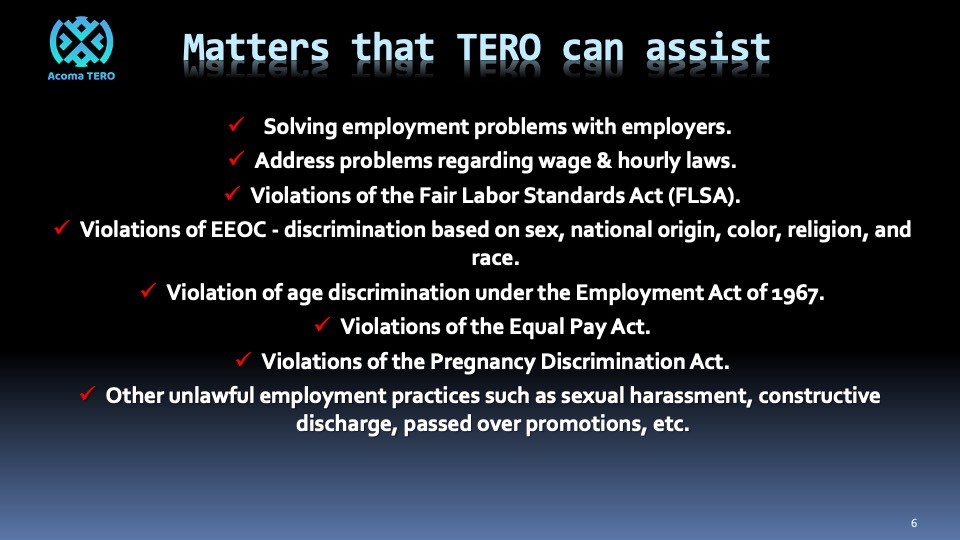 Acoma TERO

Matters that TERO can assist

✓ Solving employment problems with employers.

✓ Address problems regarding wage & hourly laws.

✓ Violations of the Fair Labor Standards Act (FLSA).

✓ Violations of EEOC - discrimination based on sex, national origin, color, religion, and race.

✓ Violation of age discrimination under the Employment Act of 1967.

✓ Violations of the Equal Pay Act.

✓ Violations of the Pregnancy Discrimination Act.

✓ Other unlawful employment practices such as sexual harassment, constructive discharge, passed over promotions, etc.

6